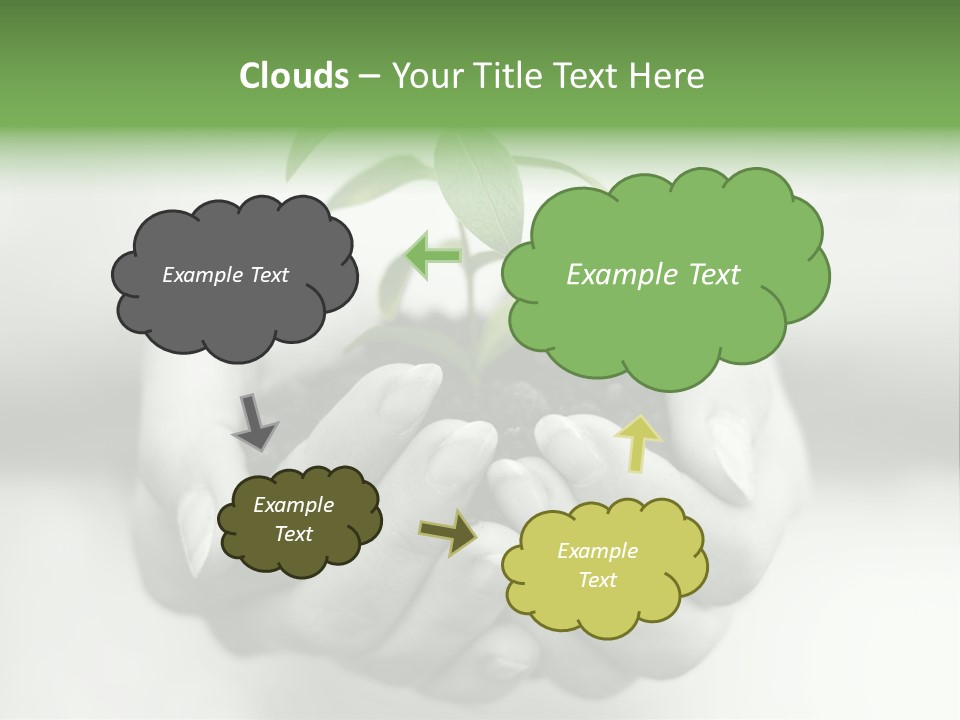 Clouds – Your Title Text Here

Example Text

Example Text

Example Text

Example Text